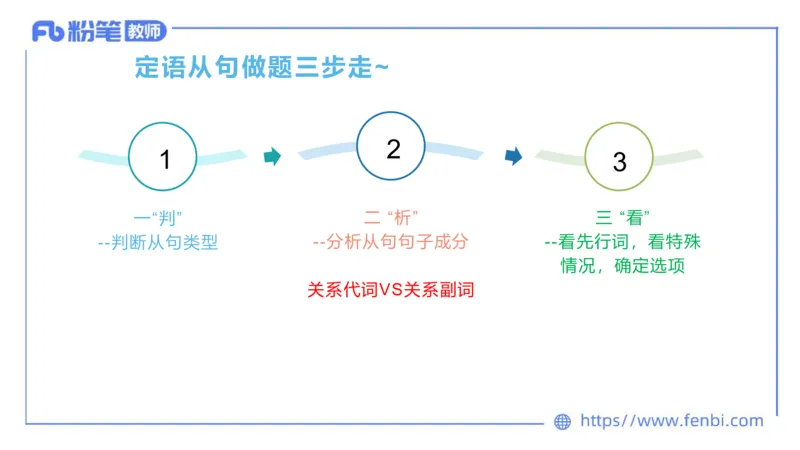 Fb 粉笔 教师

定语从句做题三步走~

1

一“判”
--判断从句类型

2

二 “析”
--分析从句句子成分

关系代词VS关系副词

3

三 “看”
--看先行词，看特殊情况，确定选项

https://www.fenbi.com